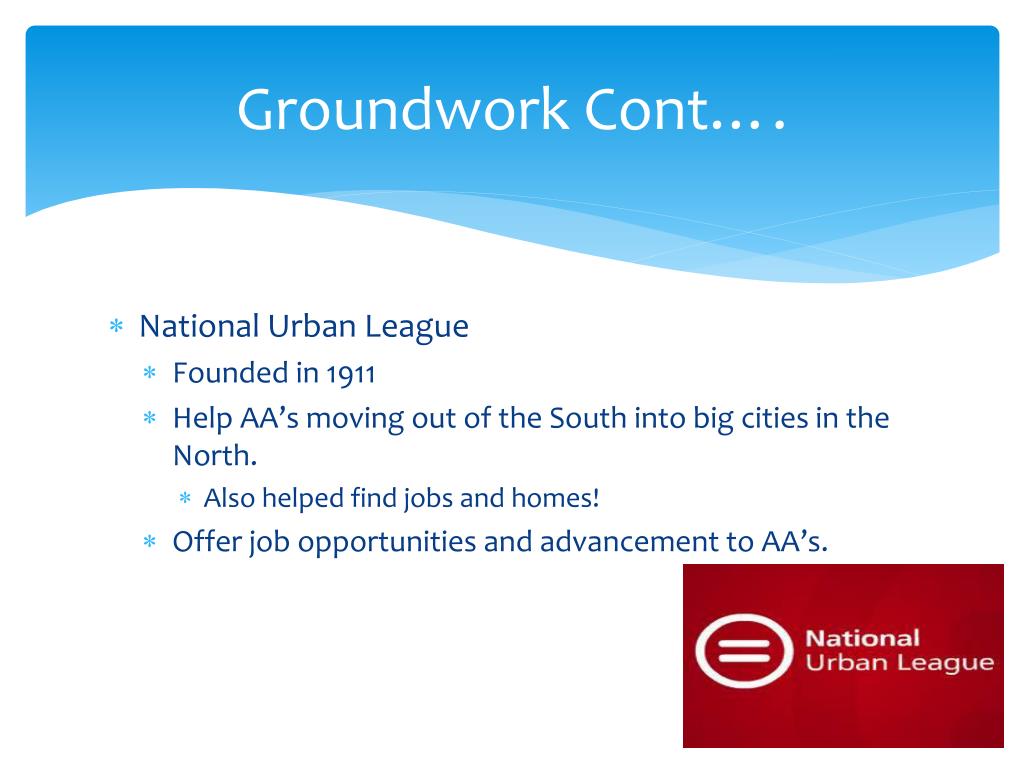 Groundwork Cont.…

∗ National Urban League
∗ Founded in 1911
∗ Help AA's moving out of the South into big cities in the North.
∗ Also helped find jobs and homes!
∗ Offer job opportunities and advancement to AA's.

National Urban League